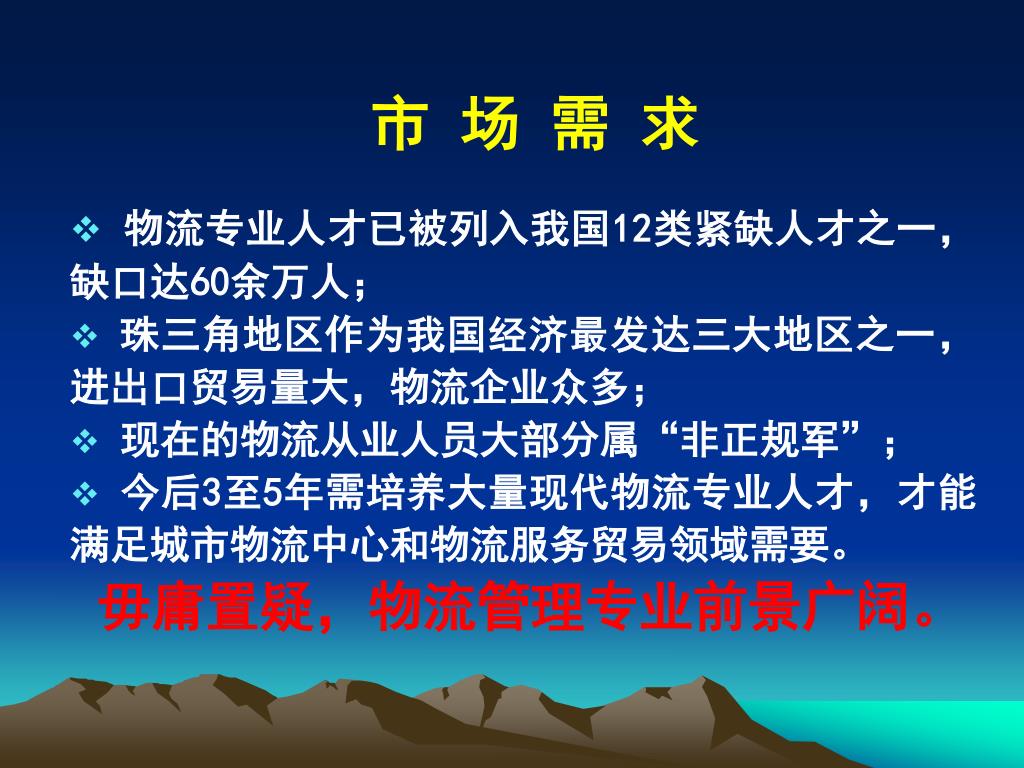 市 场 需 求

❖ 物流专业人才已被列入我国12类紧缺人才之一，缺口达60余万人；

❖ 珠三角地区作为我国经济最发达三大地区之一，进出口贸易量大，物流企业众多；

❖ 现在的物流从业人员大部分属“非正规军”；

❖ 今后3至5年需培养大量现代物流专业人才，才能满足城市物流中心和物流服务贸易领域需要。

毋庸置疑，物流管理专业前景广阔。